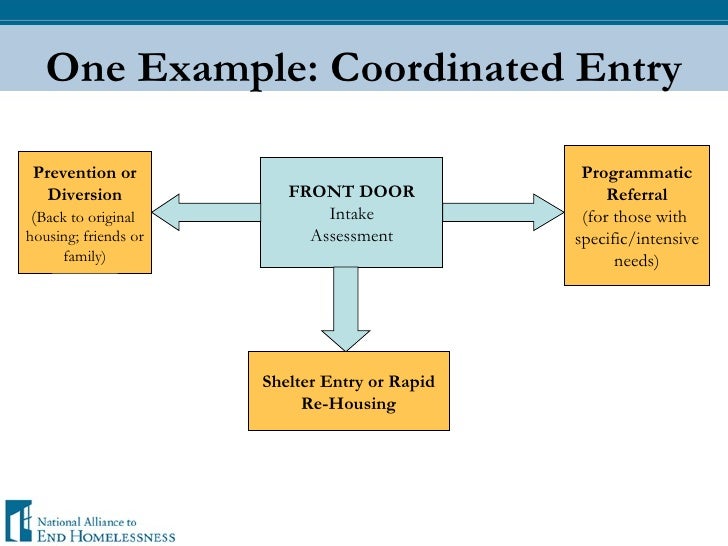 One Example: Coordinated Entry

Prevention or Diversion
(Back to original housing; friends or family)

FRONT DOOR
Intake
Assessment

Programmatic Referral
(for those with specific/intensive needs)

Shelter Entry or Rapid Re-Housing

National Alliance to
END HOMELESSNESS